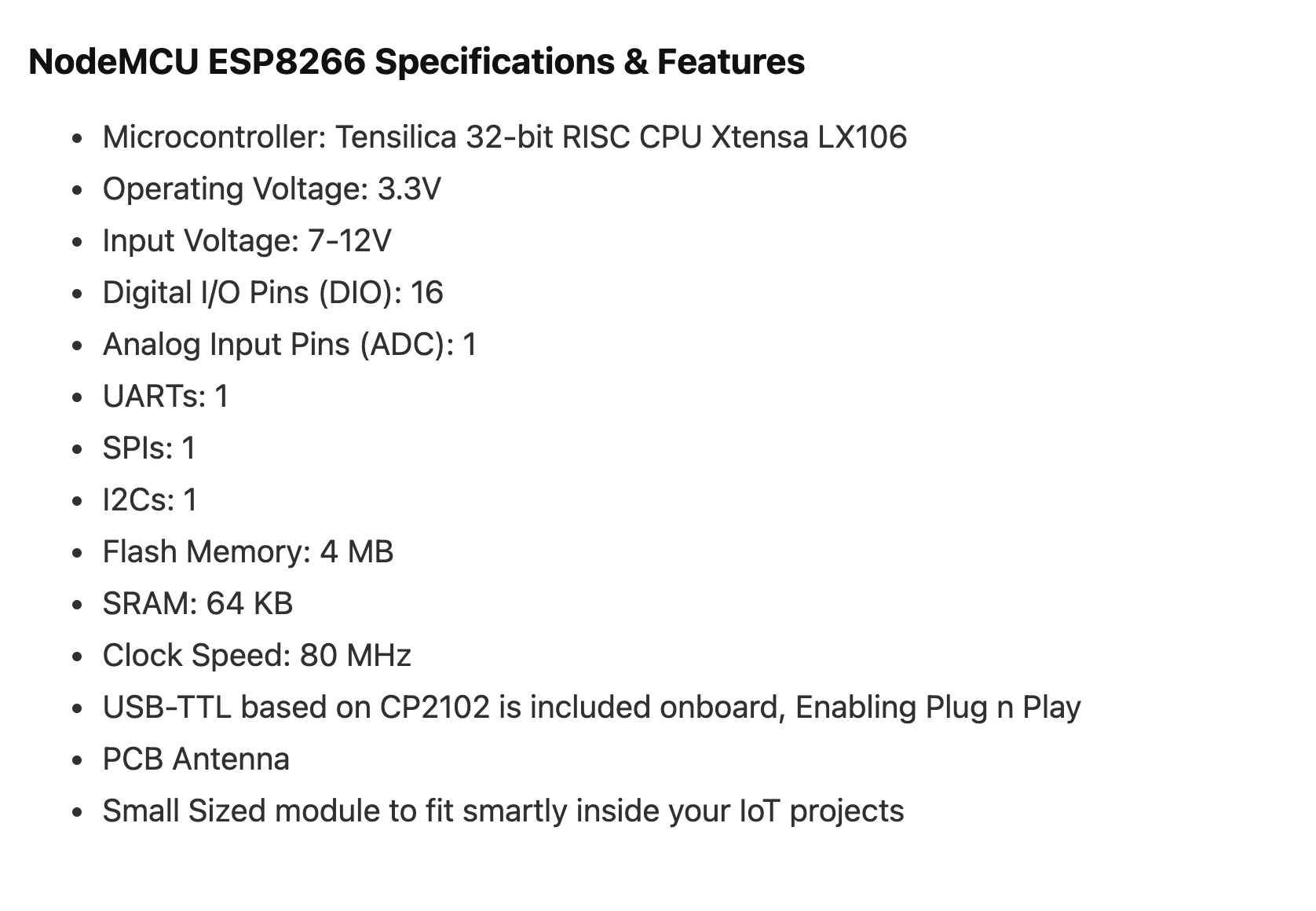 NodeMCU ESP8266 Specifications & Features

- Microcontroller: Tensilica 32-bit RISC CPU Xtensa LX106
- Operating Voltage: 3.3V
- Input Voltage: 7-12V
- Digital I/O Pins (DIO): 16
- Analog Input Pins (ADC): 1
- UARTs: 1
- SPIs: 1
- I2Cs: 1
- Flash Memory: 4 MB
- SRAM: 64 KB
- Clock Speed: 80 MHz
- USB-TTL based on CP2102 is included onboard, Enabling Plug n Play
- PCB Antenna
- Small Sized module to fit smartly inside your IoT projects